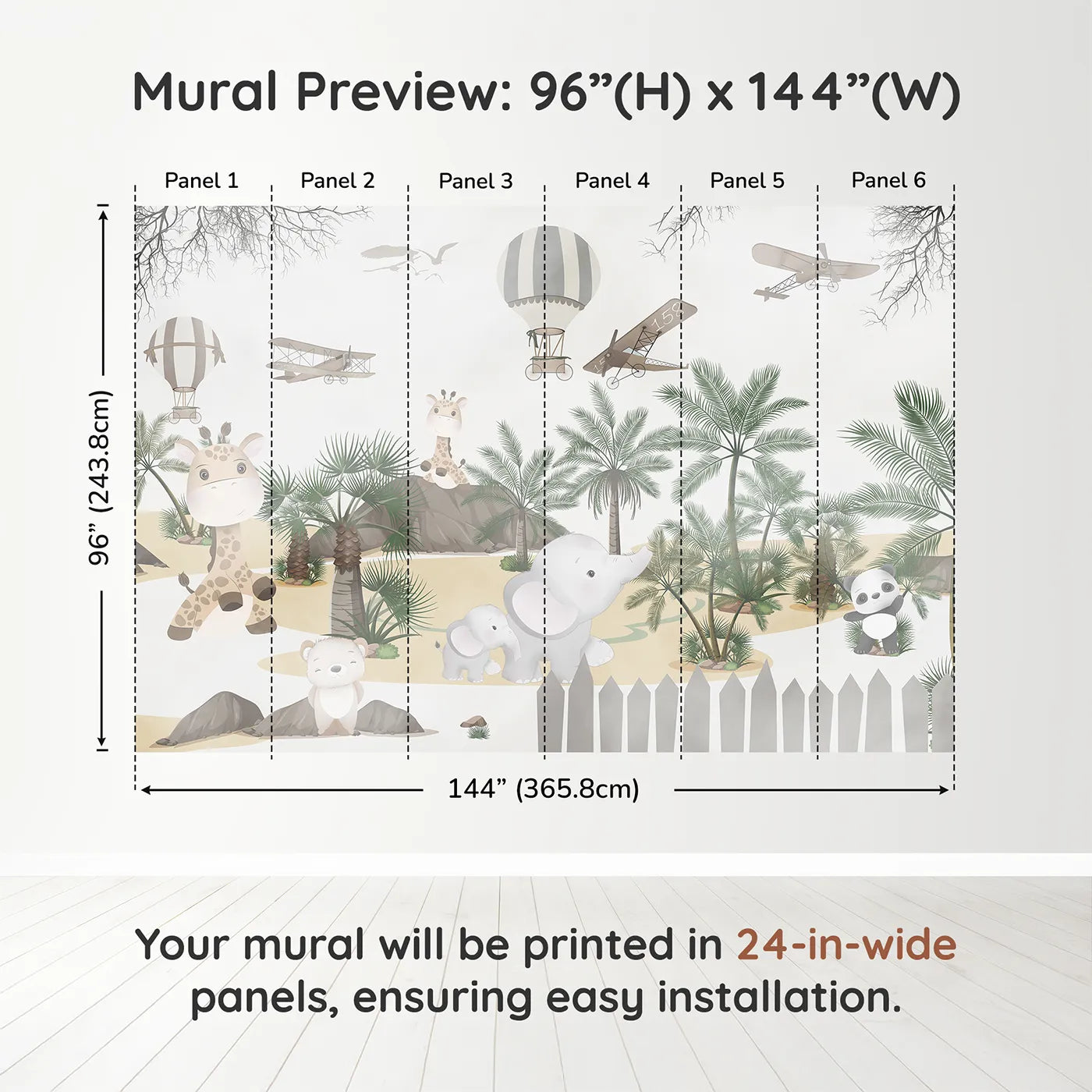 Mural Preview: 96”(H) x 144”(W)

Panel 1
Panel 2
Panel 3
Panel 4
Panel 5
Panel 6

96” (243.8cm)

158

144” (365.8cm)

Your mural will be printed in 24-in-wide panels, ensuring easy installation.